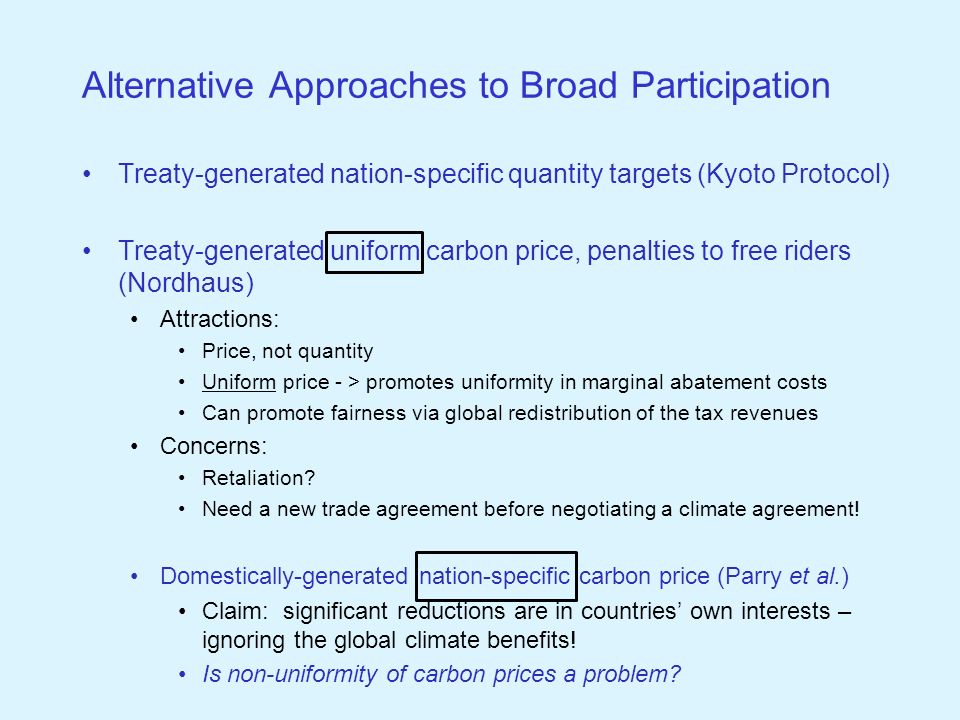 Alternative Approaches to Broad Participation

• Treaty-generated nation-specific quantity targets (Kyoto Protocol)

• Treaty-generated uniform carbon price, penalties to free riders (Nordhaus)
  • Attractions:
    • Price, not quantity
    • Uniform price - > promotes uniformity in marginal abatement costs
    • Can promote fairness via global redistribution of the tax revenues
  • Concerns:
    • Retaliation?
    • Need a new trade agreement before negotiating a climate agreement!

• Domestically-generated nation-specific carbon price (Parry et al.)
  • Claim: significant reductions are in countries' own interests – ignoring the global climate benefits!
  • Is non-uniformity of carbon prices a problem?